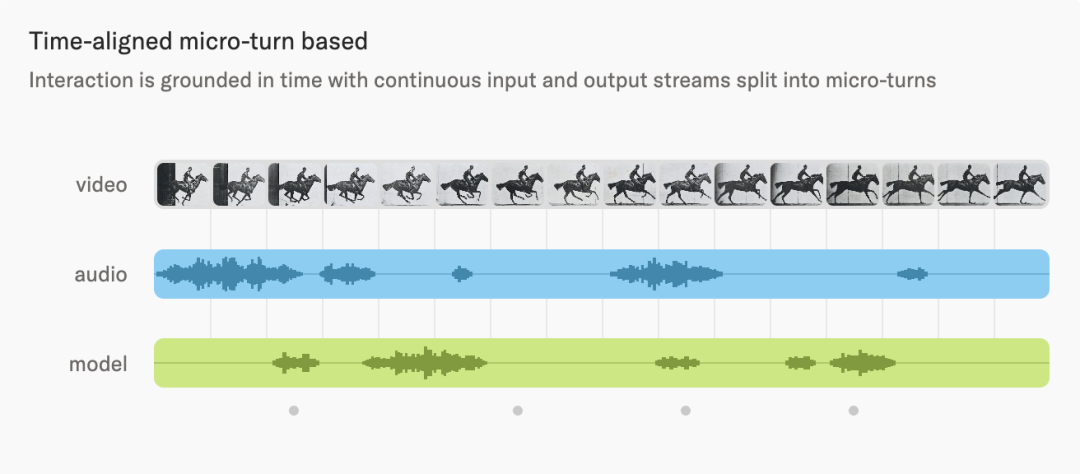 Time-aligned micro-turn based

Interaction is grounded in time with continuous input and output streams split into micro-turns

video

audio

model